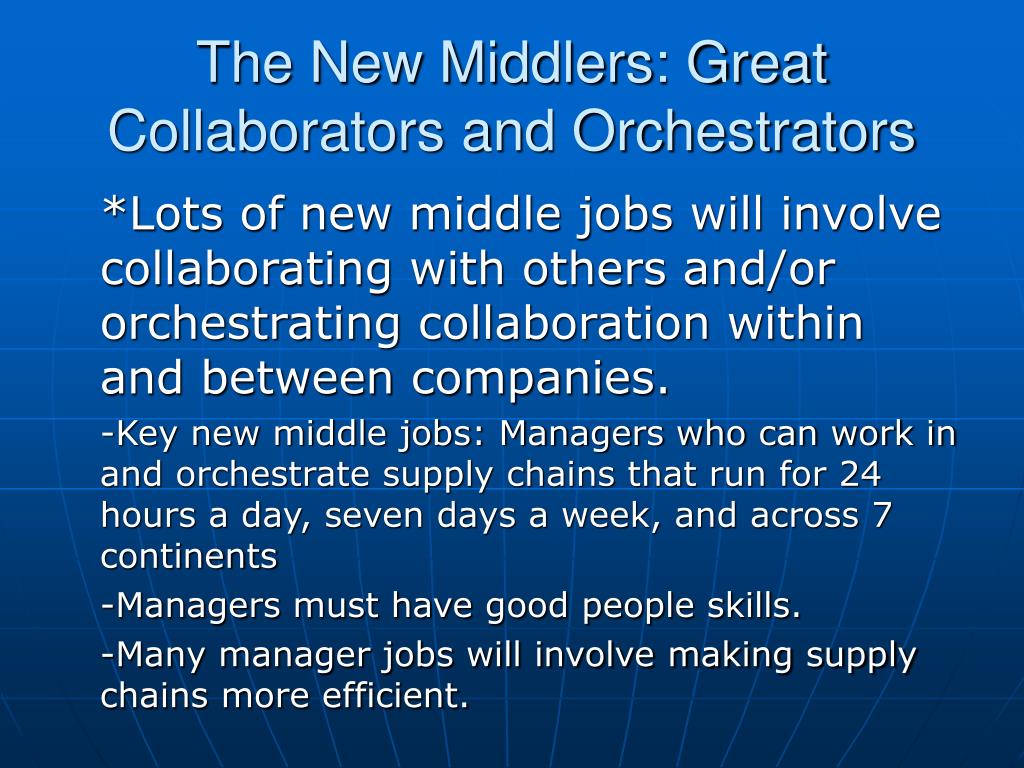 The New Middlers: Great Collaborators and Orchestrators

*Lots of new middle jobs will involve collaborating with others and/or orchestrating collaboration within and between companies.

-Key new middle jobs: Managers who can work in and orchestrate supply chains that run for 24 hours a day, seven days a week, and across 7 continents

-Managers must have good people skills.

-Many manager jobs will involve making supply chains more efficient.